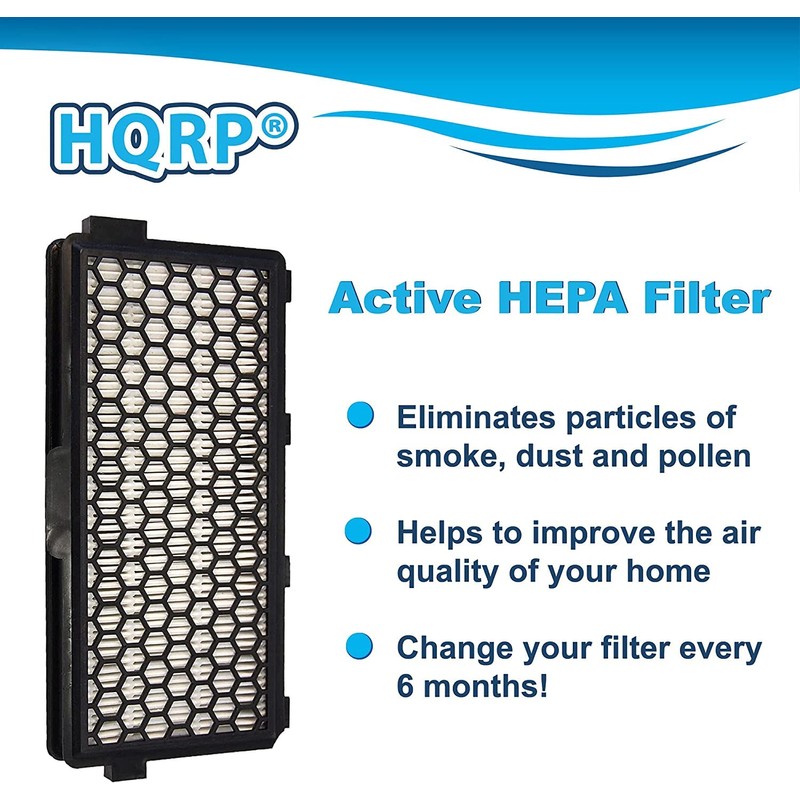 HQRP®

Active HEPA Filter

Eliminates particles of smoke, dust and pollen

Helps to improve the air quality of your home

Change your filter every 6 months!